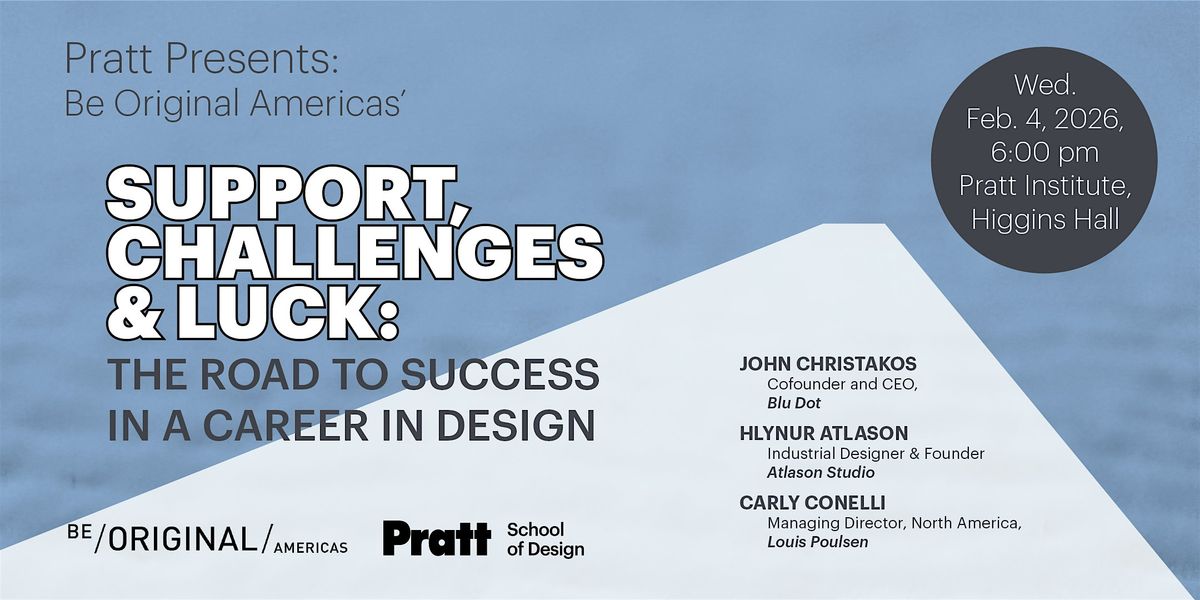 Pratt Presents:
Be Original Americas'

SUPPORT, CHALLENGES & LUCK:
THE ROAD TO SUCCESS IN A CAREER IN DESIGN

Wed.
Feb. 4, 2026,
6:00 pm
Pratt Institute,
Higgins Hall

JOHN CHRISTAKOS
Cofounder and CEO,
Blu Dot

HLYNUR ATLASON
Industrial Designer & Founder
Atlason Studio

CARLY CONELLI
Managing Director, North America,
Louis Poulsen

BE/ORIGINAL/AMERICAS

Pratt School of Design